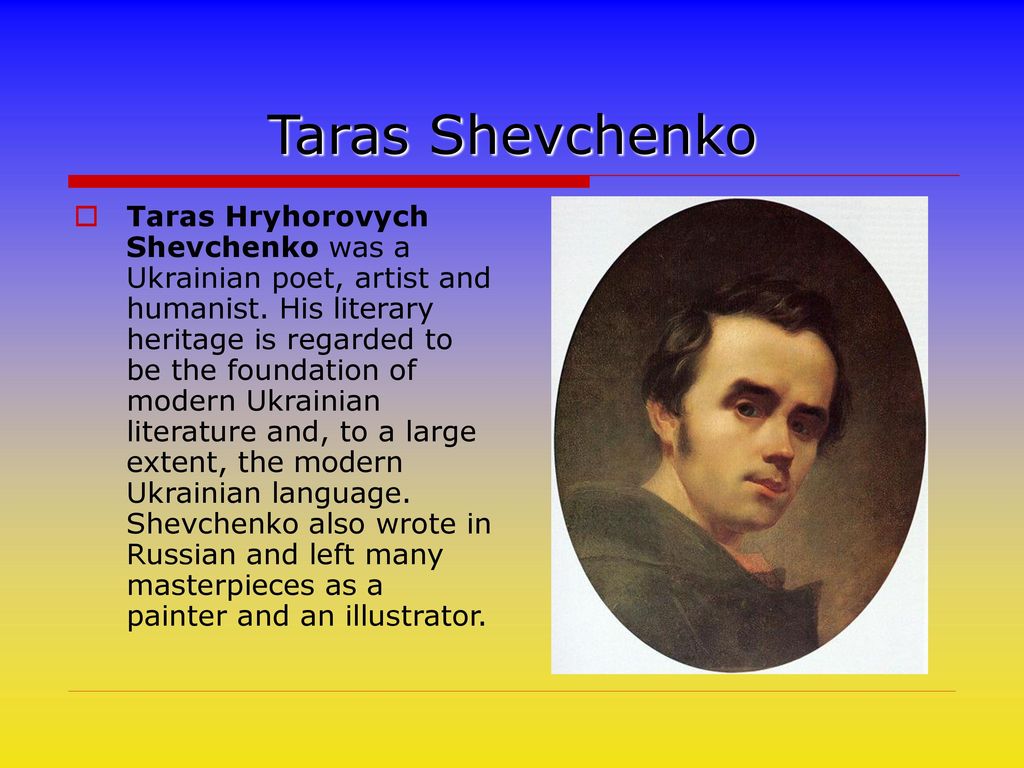 Taras Shevchenko

Taras Hryhorovych Shevchenko was a Ukrainian poet, artist and humanist. His literary heritage is regarded to be the foundation of modern Ukrainian literature and, to a large extent, the modern Ukrainian language. Shevchenko also wrote in Russian and left many masterpieces as a painter and an illustrator.